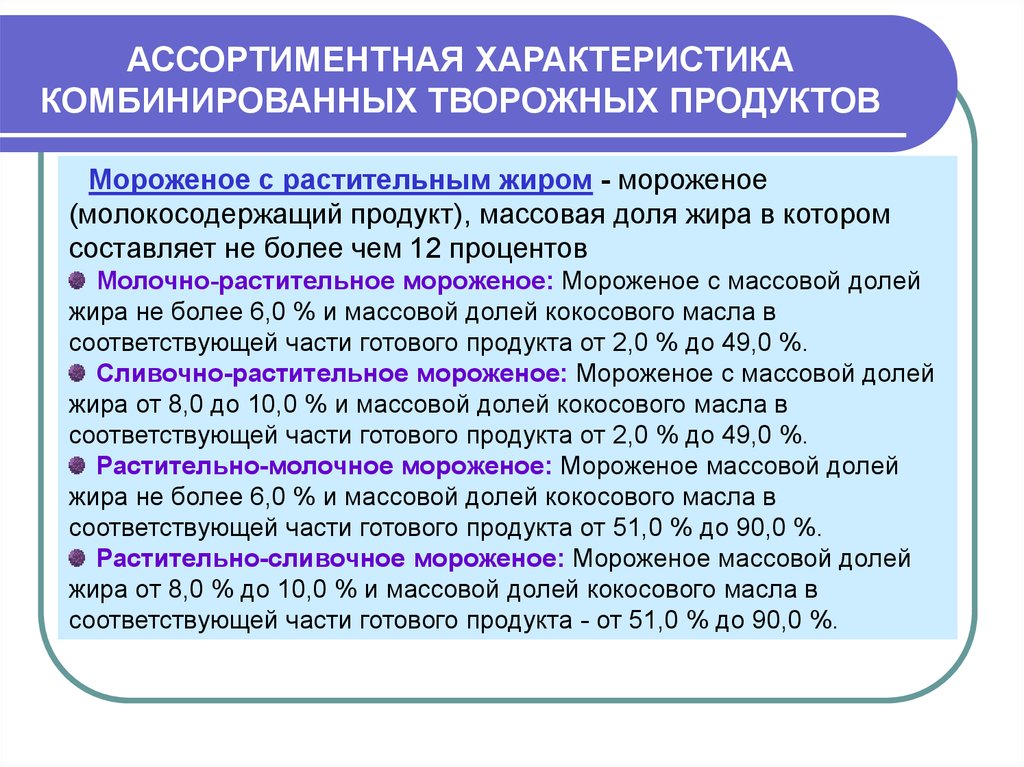 АССОРТИМЕНТНАЯ ХАРАКТЕРИСТИКА КОМБИНИРОВАННЫХ ТВОРОЖНЫХ ПРОДУКТОВ

Мороженое с растительным жиром - мороженое (молокосодержащий продукт), массовая доля жира в котором составляет не более чем 12 процентов

Молочно-растительное мороженое: Мороженое с массовой долей жира не более 6,0 % и массовой долей кокосового масла в соответствующей части готового продукта от 2,0 % до 49,0 %.

Сливочно-растительное мороженое: Мороженое с массовой долей жира от 8,0 до 10,0 % и массовой долей кокосового масла в соответствующей части готового продукта от 2,0 % до 49,0 %.

Растительно-молочное мороженое: Мороженое массовой долей жира не более 6,0 % и массовой долей кокосового масла в соответствующей части готового продукта от 51,0 % до 90,0 %.

Растительно-сливочное мороженое: Мороженое массовой долей жира от 8,0 % до 10,0 % и массовой долей кокосового масла в соответствующей части готового продукта - от 51,0 % до 90,0 %.